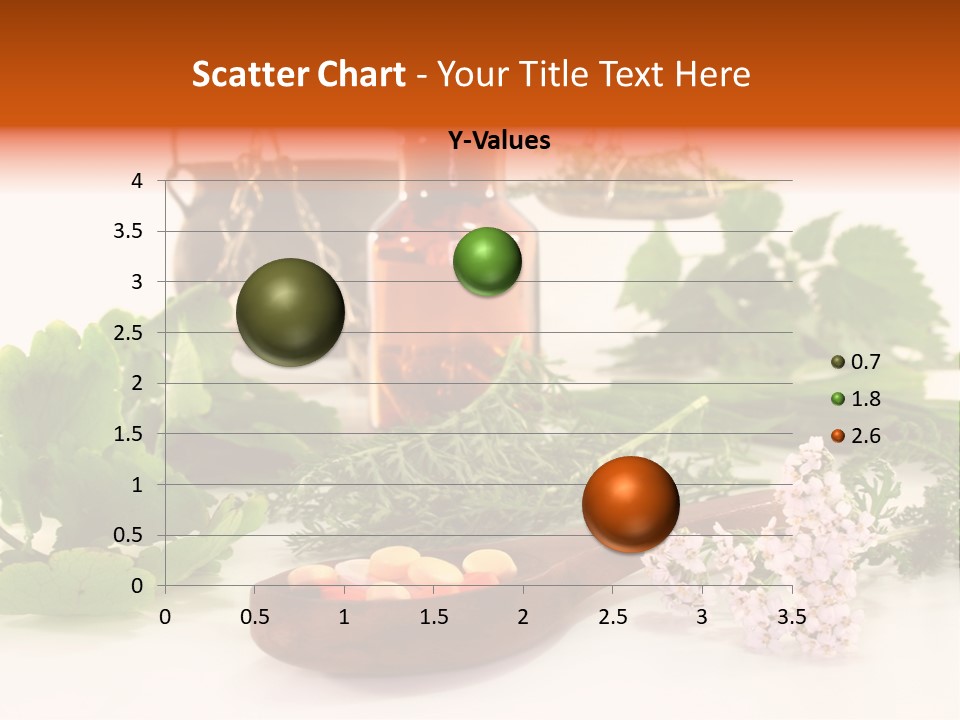 Scatter Chart - Your Title Text Here

Y-Values

4
3.5
3
2.5
2
1.5
1
0.5
0

0 0.5 1 1.5 2 2.5 3 3.5

0.7
1.8
2.6